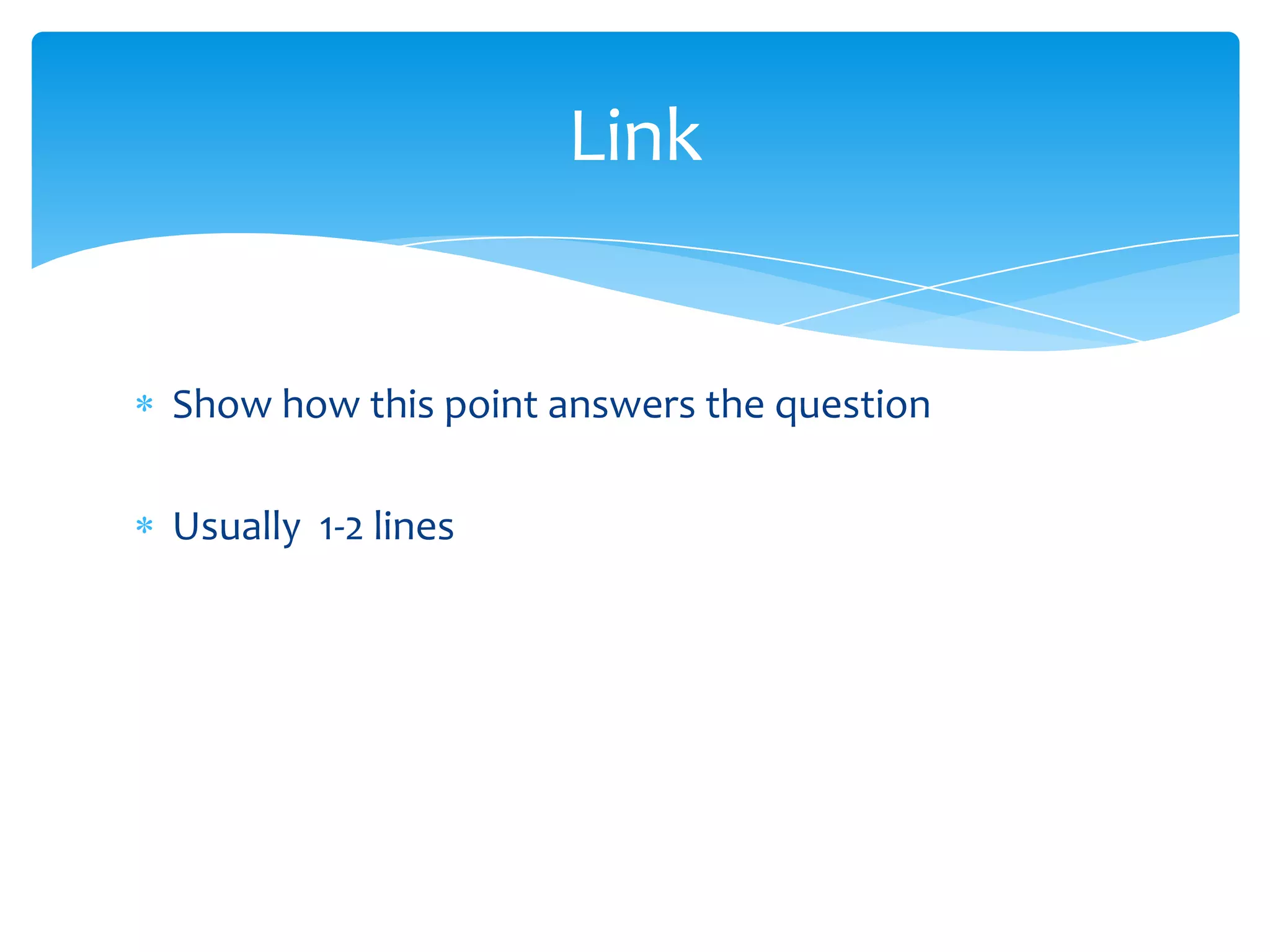 Link

* Show how this point answers the question

* Usually 1-2 lines